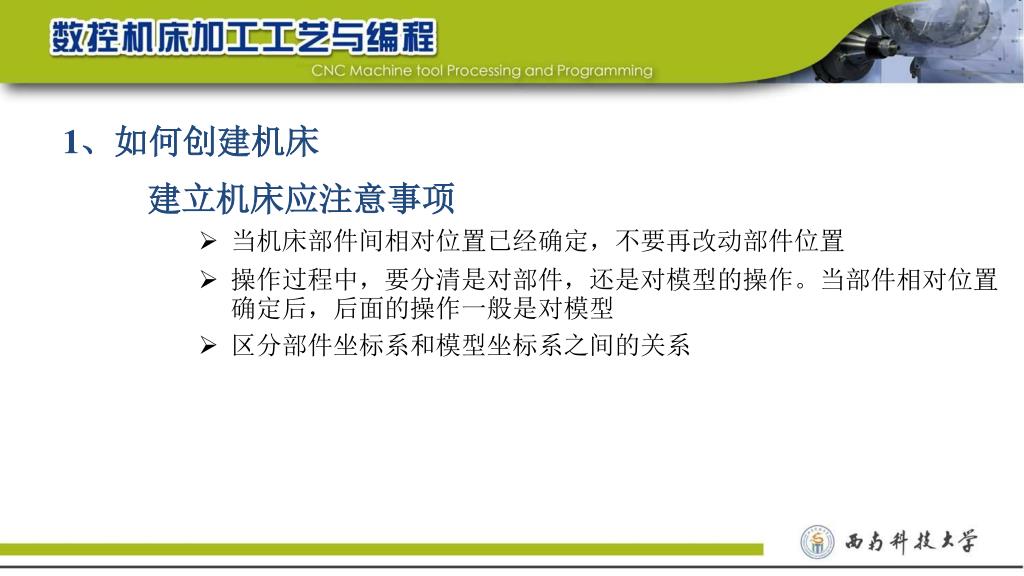 数控机床加工工艺与编程
CNC Machine tool Processing and Programming

1、如何创建机床

建立机床应注意事项

➢ 当机床部件间相对位置已经确定，不要再改动部件位置

➢ 操作过程中，要分清是对部件，还是对模型的操作。当部件相对位置确定后，后面的操作一般是对模型

➢ 区分部件坐标系和模型坐标系之间的关系

西南科技大学